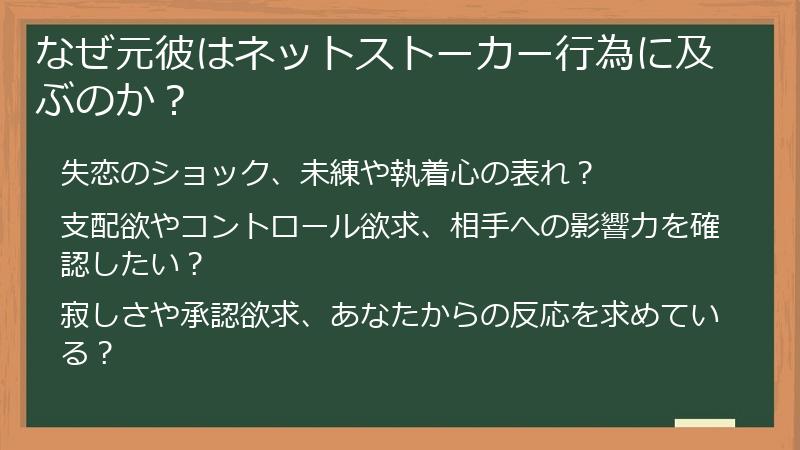 なぜ元彼はネットストーカー行為に及ぶのか？

失恋のショック、未練や執着心の表れ？

支配欲やコントロール欲求、相手への影響力を確認したい？

寂しさや承認欲求、あなたからの反応を求めている？